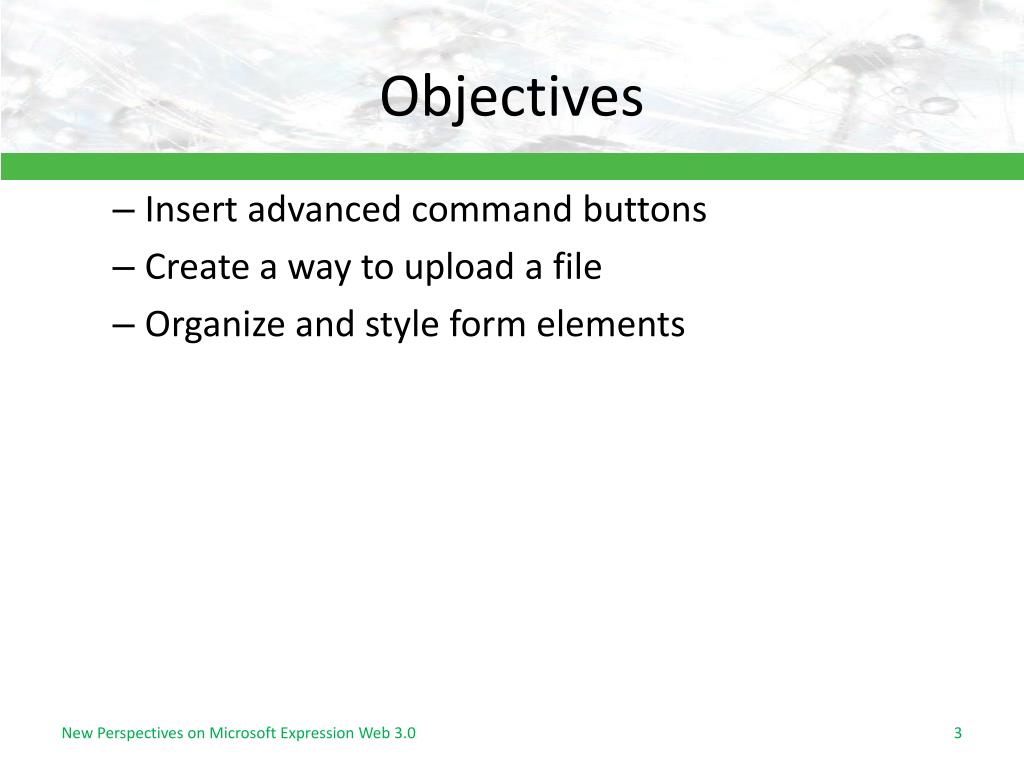 Objectives

– Insert advanced command buttons
– Create a way to upload a file
– Organize and style form elements

New Perspectives on Microsoft Expression Web 3.0

3